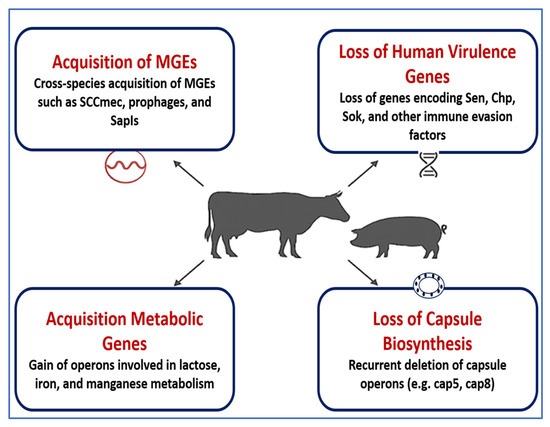 Acquisition of MGEs
Cross-species acquisition of MGEs such as SCCmec, prophages, and SapIs

Loss of Human Virulence Genes
Loss of genes encoding Sen, Chp, Sok, and other immune evasion factors

Acquisition Metabolic Genes
Gain of operons involved in lactose, iron, and manganese metabolism

Loss of Capsule Biosynthesis
Recurrent deletion of capsule operons (e.g. cap5, cap8)